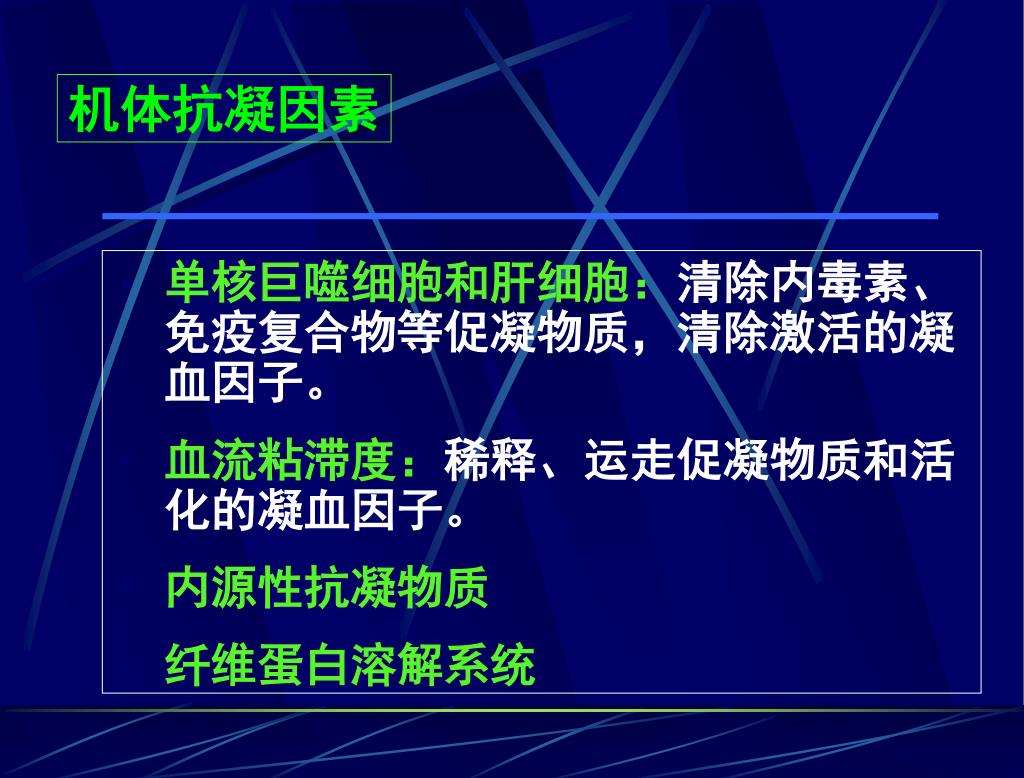 机体抗凝因素

单核巨噬细胞和肝细胞：清除内毒素、免疫复合物等促凝物质，清除激活的凝血因子。

血流粘滞度：稀释、运走促凝物质和活化的凝血因子。

内源性抗凝物质

纤维蛋白溶解系统